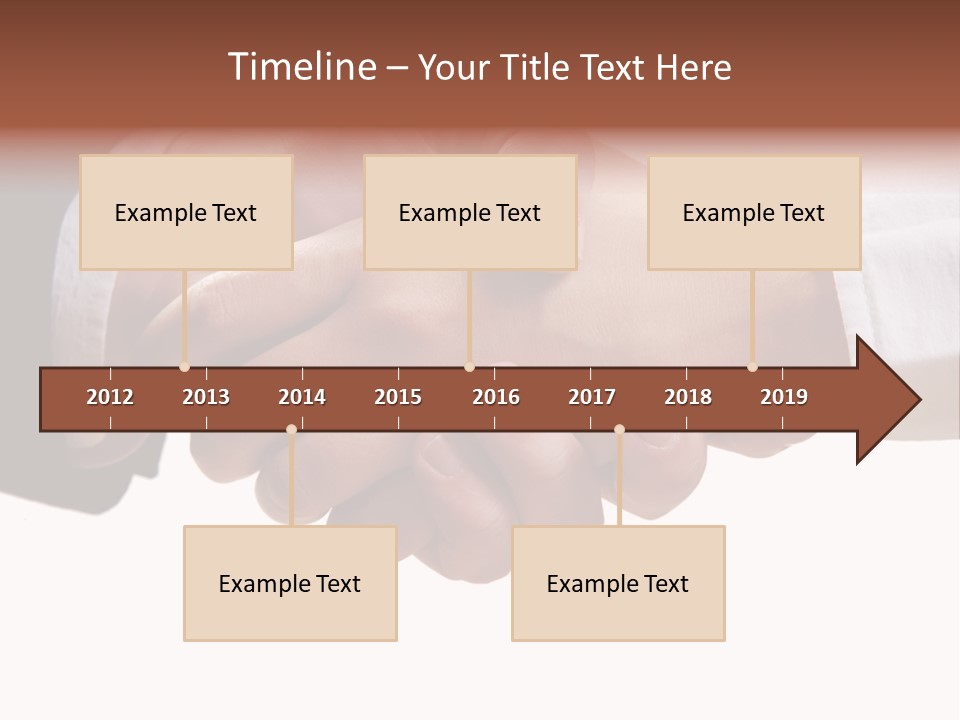 Timeline – Your Title Text Here

Example Text

Example Text

Example Text

2012 2013 2014 2015 2016 2017 2018 2019

Example Text

Example Text